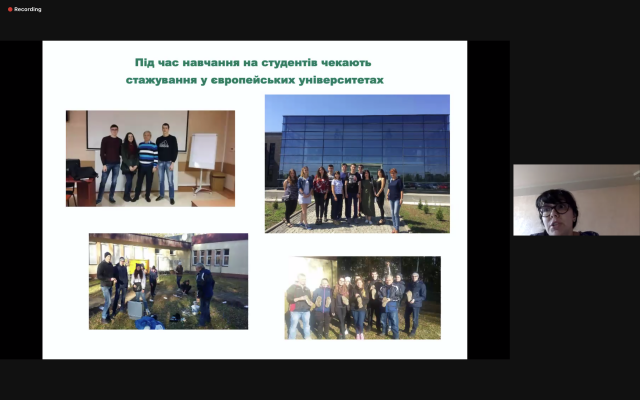 Recording

Під час навчання на студентів чекають стажування у європейських університетах